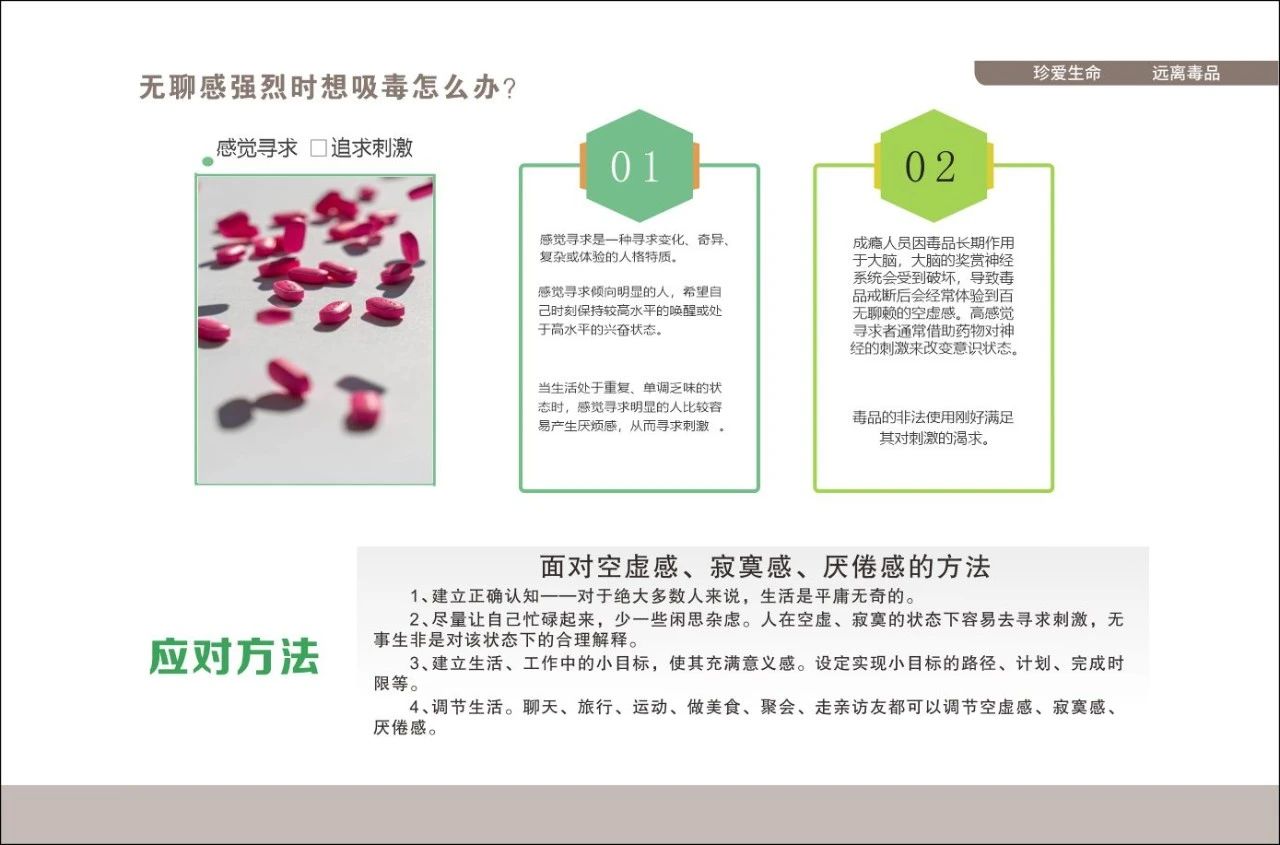 无聊感强烈时想吸毒怎么办?

珍爱生命　远离毒品

感觉寻求 □追求刺激

01

感觉寻求是一种寻求变化、奇异、复杂或体验的人格特质。

感觉寻求倾向明显的人，希望自己时刻保持较高水平的唤醒或处于高水平的兴奋状态。

当生活处于重复、单调乏味的状态时，感觉寻求明显的人比较容易产生厌烦感，从而寻求刺激 。

02

成瘾人员因毒品长期作用于大脑，大脑的奖赏神经系统会受到破坏，导致毒品戒断后会经常体验到百无聊赖的空虚感。高感觉寻求者通常借助药物对神经的刺激来改变意识状态。

毒品的非法使用刚好满足其对刺激的渴求。

应对方法

面对空虚感、寂寞感、厌倦感的方法

1、建立正确认知——对于绝大多数人来说，生活是平庸无奇的。

2、尽量让自己忙碌起来，少一些闲思杂虑。人在空虚、寂寞的状态下容易去寻求刺激，无事生非是对该状态下的合理解释。

3、建立生活、工作中的小目标，使其充满意义感。设定实现小目标的路径、计划、完成时限等。

4、调节生活。聊天、旅行、运动、做美食、聚会、走亲访友都可以调节空虚感、寂寞感、厌倦感。